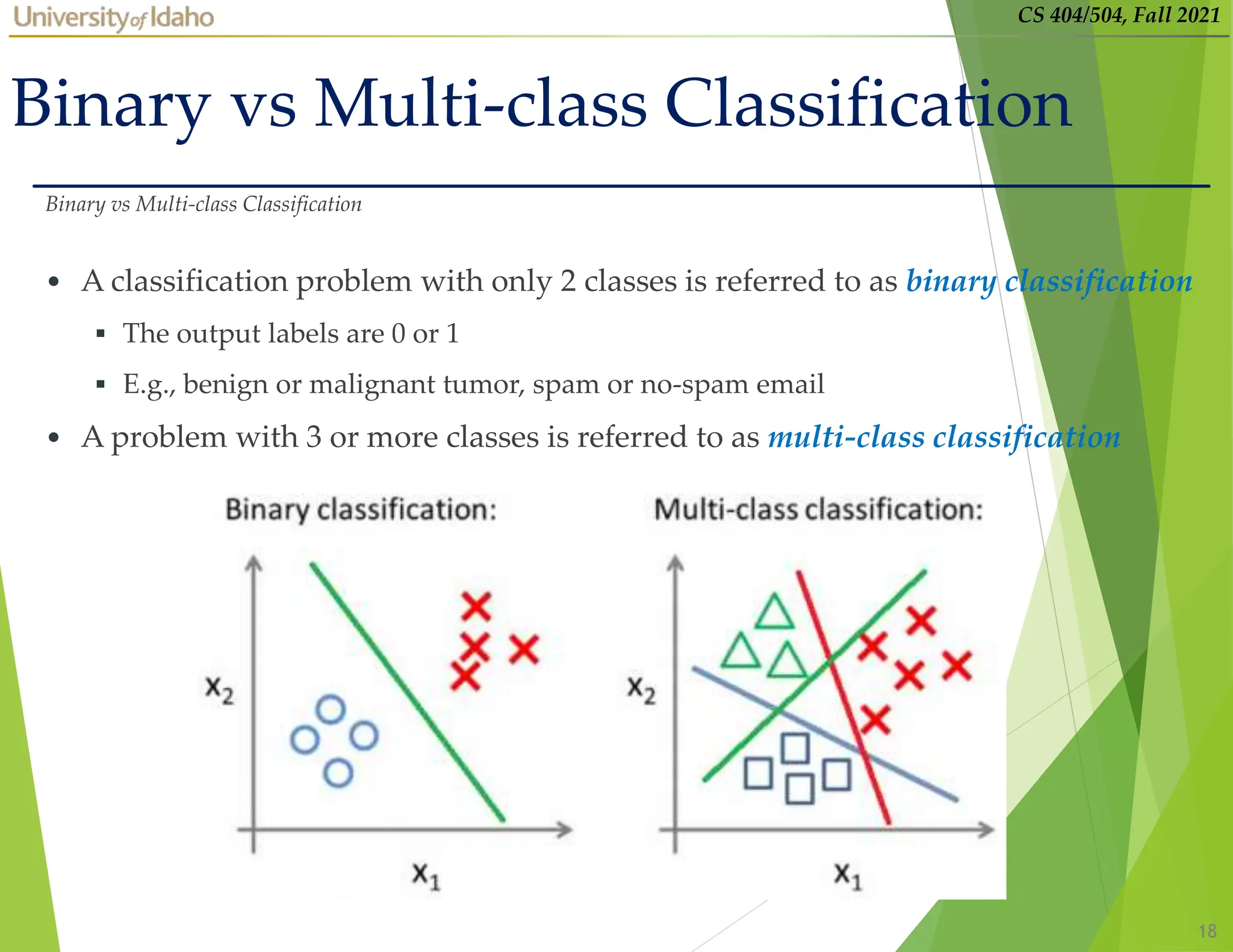 University of Idaho

CS 404/504, Fall 2021

Binary vs Multi-class Classification

Binary vs Multi-class Classification

• A classification problem with only 2 classes is referred to as binary classification
  ▪ The output labels are 0 or 1
  ▪ E.g., benign or malignant tumor, spam or no-spam email
• A problem with 3 or more classes is referred to as multi-class classification

Binary classification:

$x_2$

$x_1$

Multi-class classification:

$x_2$

$x_1$

18